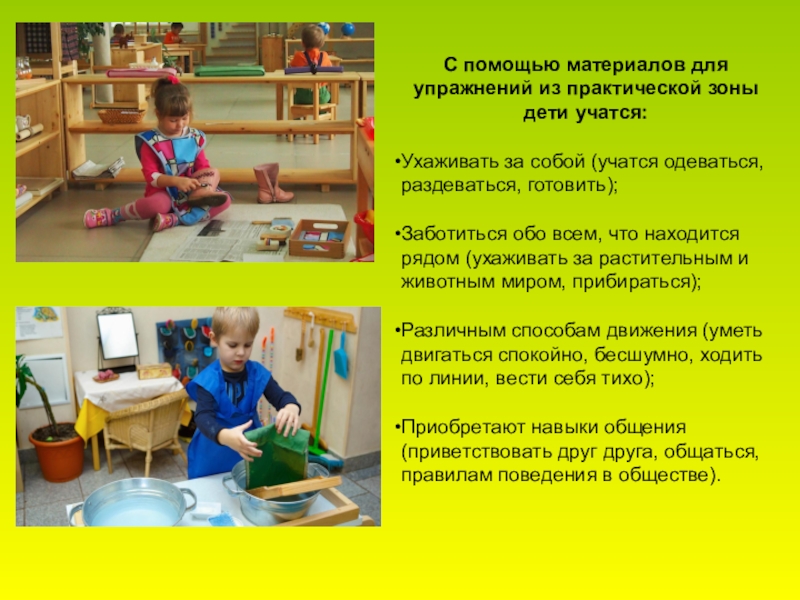 С помощью материалов для упражнений из практической зоны дети учатся:

•Ухаживать за собой (учатся одеваться, раздеваться, готовить);

•Заботиться обо всем, что находится рядом (ухаживать за растительным и животным миром, прибираться);

•Различным способам движения (уметь двигаться спокойно, бесшумно, ходить по линии, вести себя тихо);

•Приобретают навыки общения (приветствовать друг друга, общаться, правилам поведения в обществе).